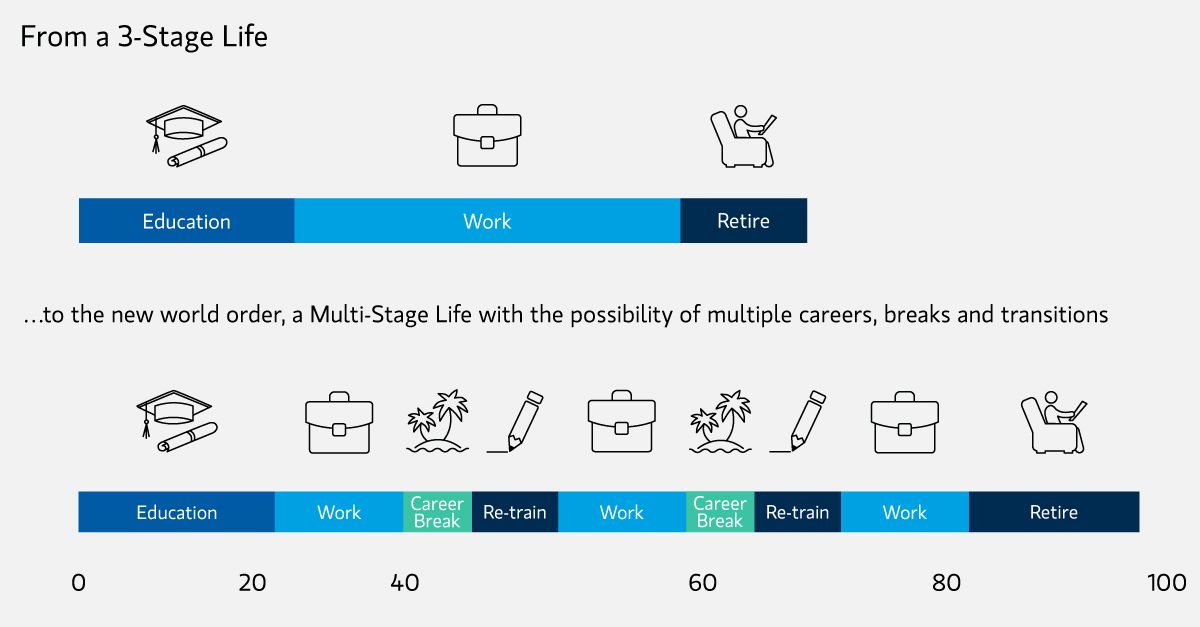 From a 3-Stage Life

Education Work Retire

…to the new world order, a Multi-Stage Life with the possibility of multiple careers, breaks and transitions

Education Work Career Break Re-train Work Career Break Re-train Work Retire

0 20 40 60 80 100